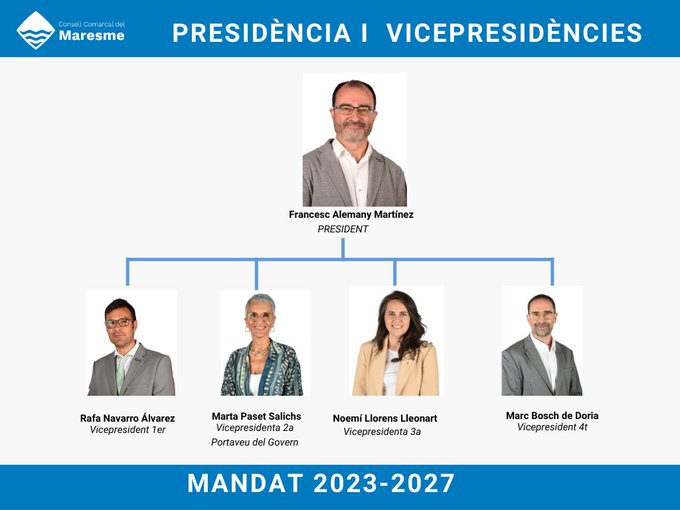 Consell Comarcal del
Maresme

PRESIDÈNCIA I VICEPRESIDÈNCIES

Francesc Alemany Martínez
PRESIDENT

Rafa Navarro Álvarez
Vicepresident 1er

Marta Paset Salichs
Vicepresidenta 2a
Portaveu del Govern

Noemí Llorens Lleonart
Vicepresidenta 3a

Marc Bosch de Doria
Vicepresident 4t

MANDAT 2023-2027